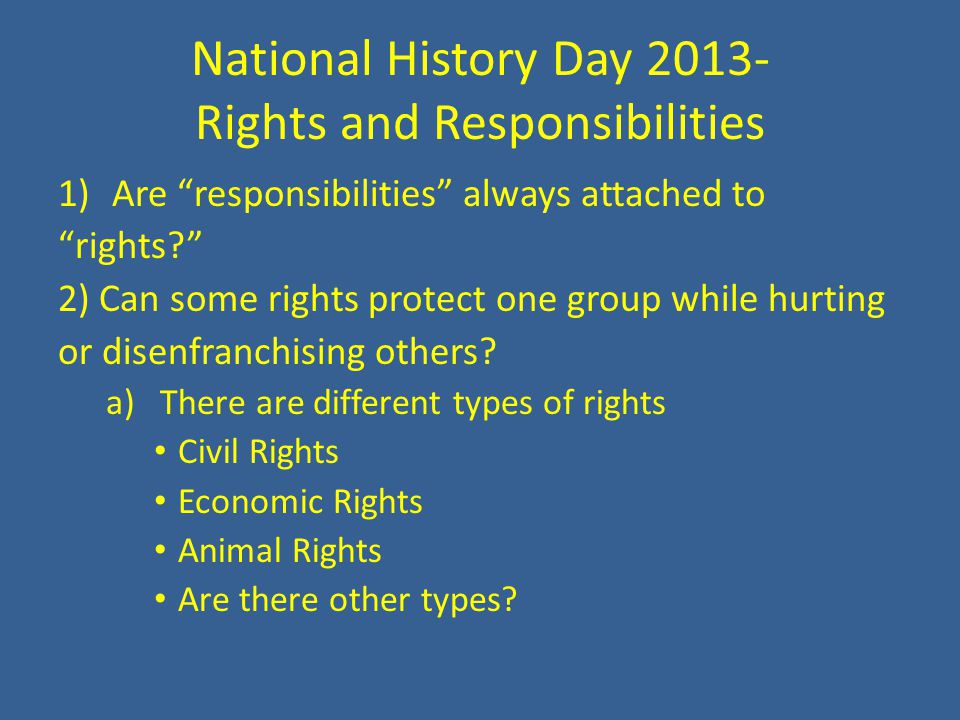 National History Day 2013-
Rights and Responsibilities

1) Are “responsibilities” always attached to “rights?”
2) Can some rights protect one group while hurting or disenfranchising others?
a) There are different types of rights
• Civil Rights
• Economic Rights
• Animal Rights
• Are there other types?